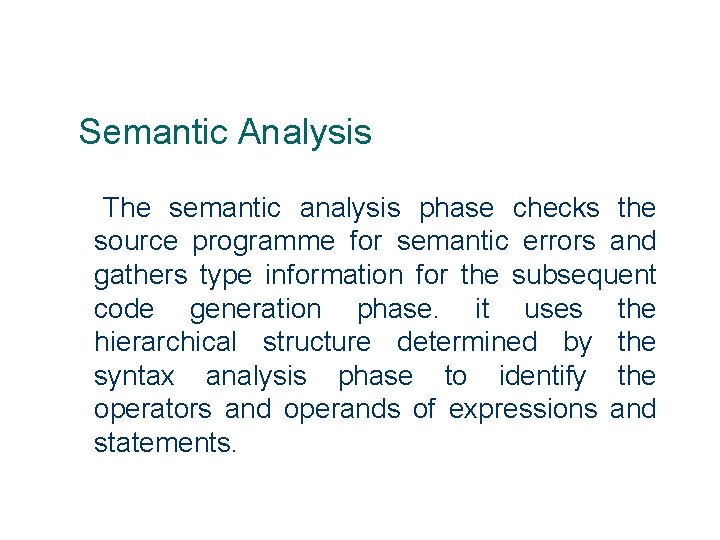 Semantic Analysis

The semantic analysis phase checks the source programme for semantic errors and gathers type information for the subsequent code generation phase. it uses the hierarchical structure determined by the syntax analysis phase to identify the operators and operands of expressions and statements.